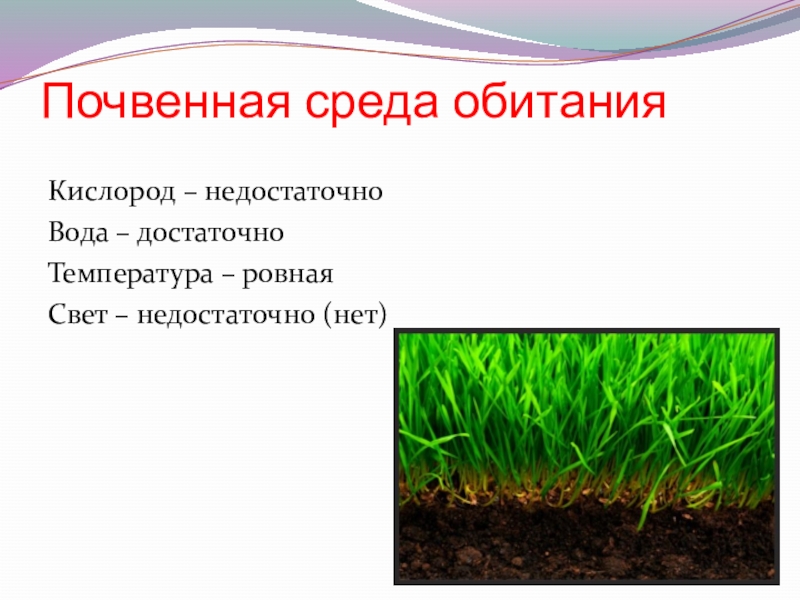 Почвенная среда обитания

Кислород – недостаточно

Вода – достаточно

Температура – ровная

Свет – недостаточно (нет)